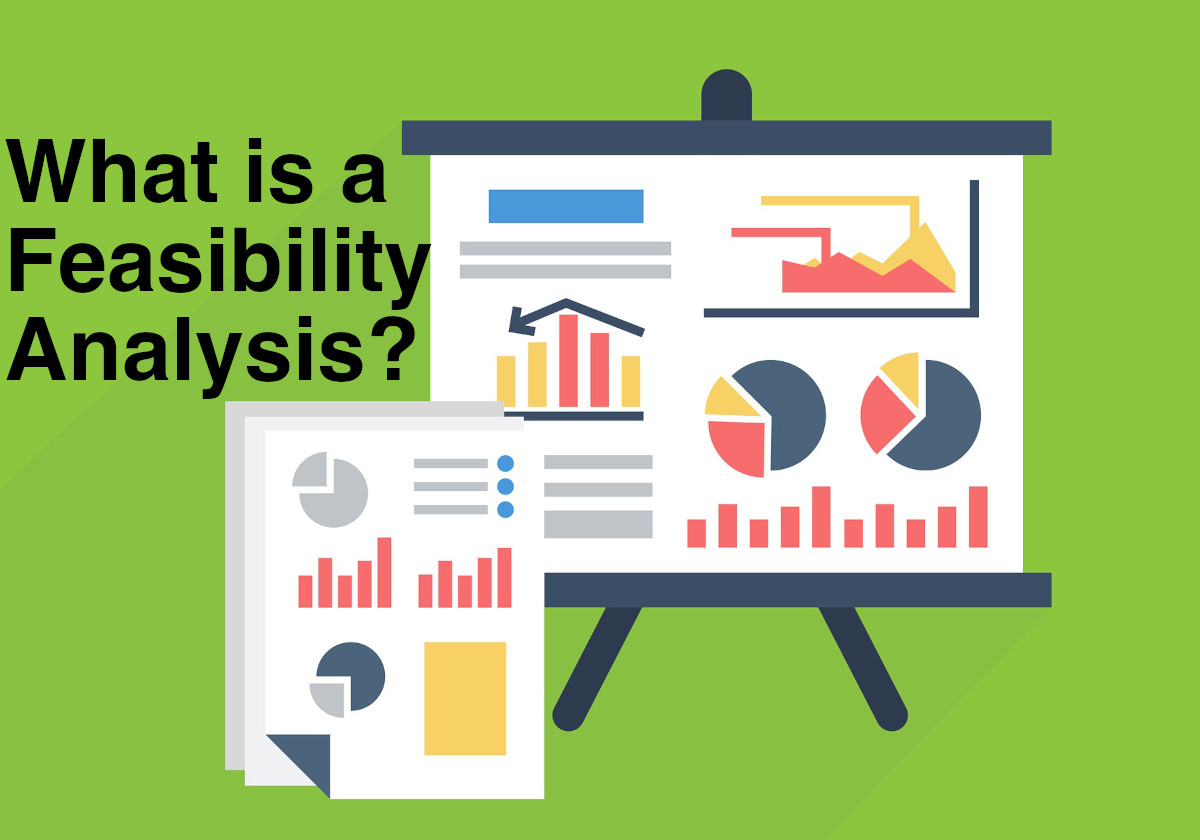 What is a Feasibility Analysis?